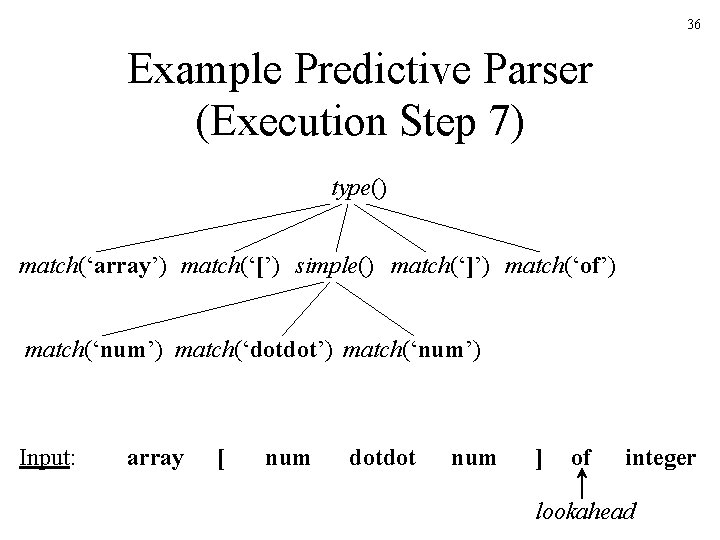 36

Example Predictive Parser
(Execution Step 7)

type()

match('array') match('[') simple() match(']') match('of')

match('num') match('dotdot') match('num')

Input: array [ num dotdot num ] of integer

lookahead